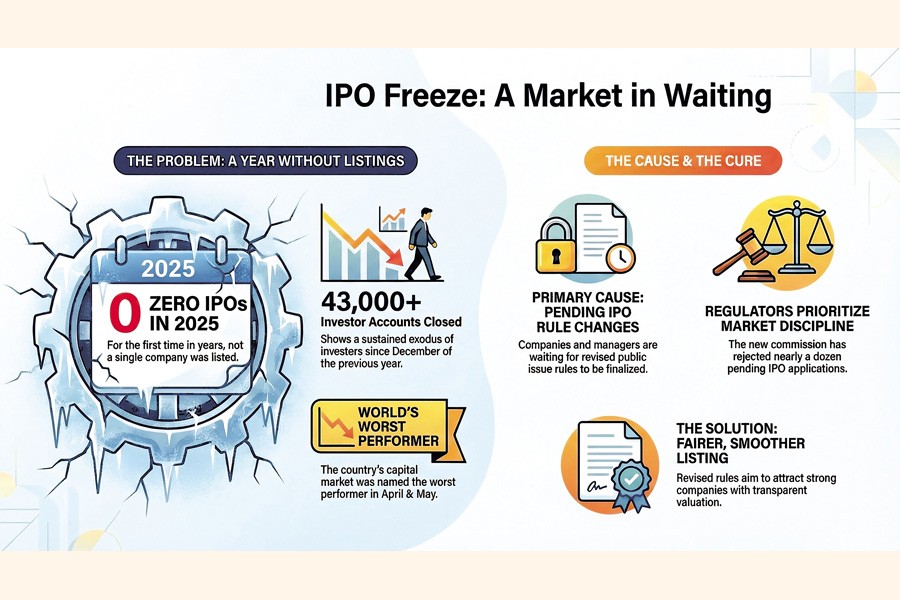 IPO Freeze: A Market in Waiting

THE PROBLEM: A YEAR WITHOUT LISTINGS

2025

0 ZERO IPOs IN 2025

For the first time in years, not a single company was listed.

43,000+

Investor Accounts Closed

Shows a sustained exodus of investers since December of the previous year.

WORLD'S WORST PERFORMER

The country's capital market was named the worst performer in April & May.

THE CAUSE & THE CURE

PRIMARY CAUSE: PENDING IPO RULE CHANGES

Companies and managers are waiting for revised public issue rules to be finalized.

REGULATORS PRIORITIZE MARKET DISCIPLINE

The new commission has rejected nearly a dozen pending IPO applications.

THE SOLUTION: FAIRER, SMOOTHER LISTING

Revised rules aim to attract strong companies with transparent valuation.